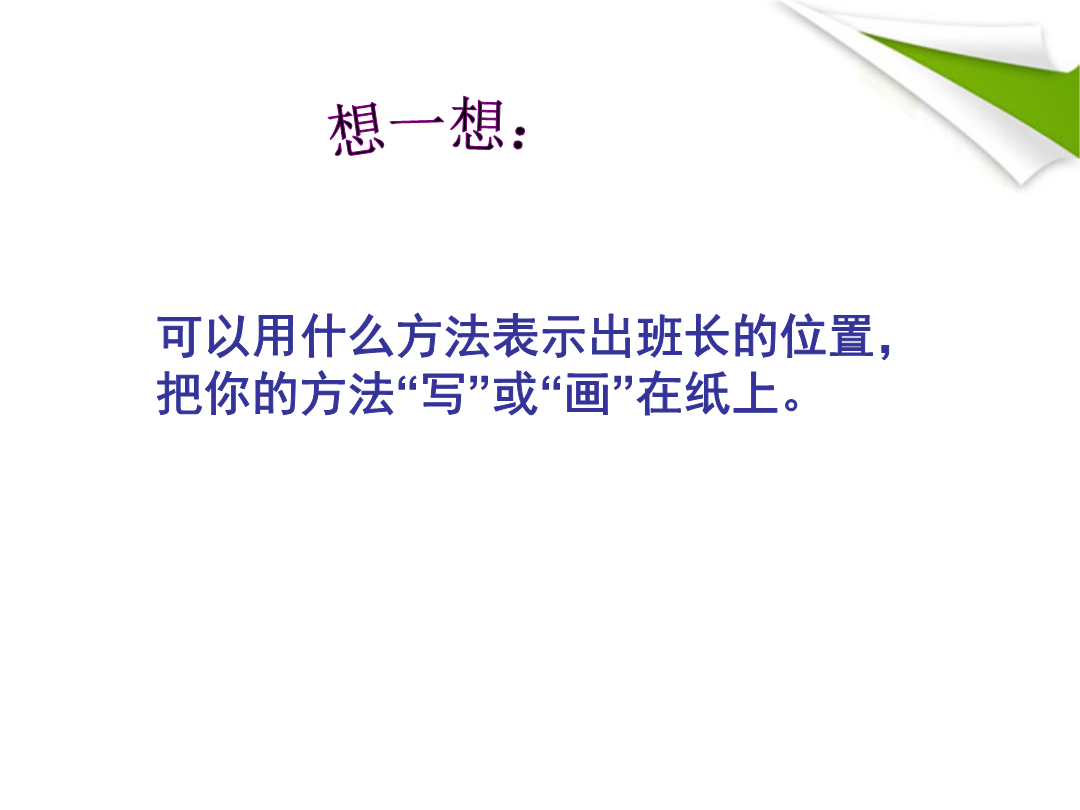 想一想：

可以用什么方法表示出班长的位置，把你的方法“写”或“画”在纸上。